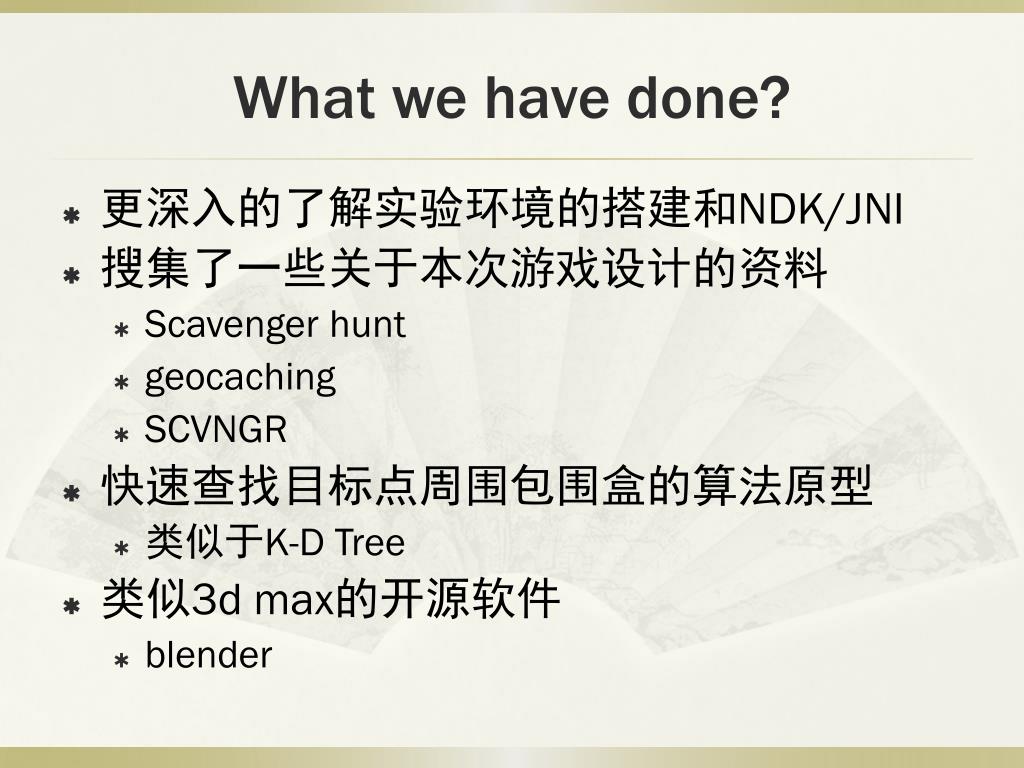 What we have done?

更深入的了解实验环境的搭建和NDK/JNI
搜集了一些关于本次游戏设计的资料
Scavenger hunt
geocaching
SCVNGR
快速查找目标点周围包围盒的算法原型
类似于K-D Tree
类似3d max的开源软件
blender